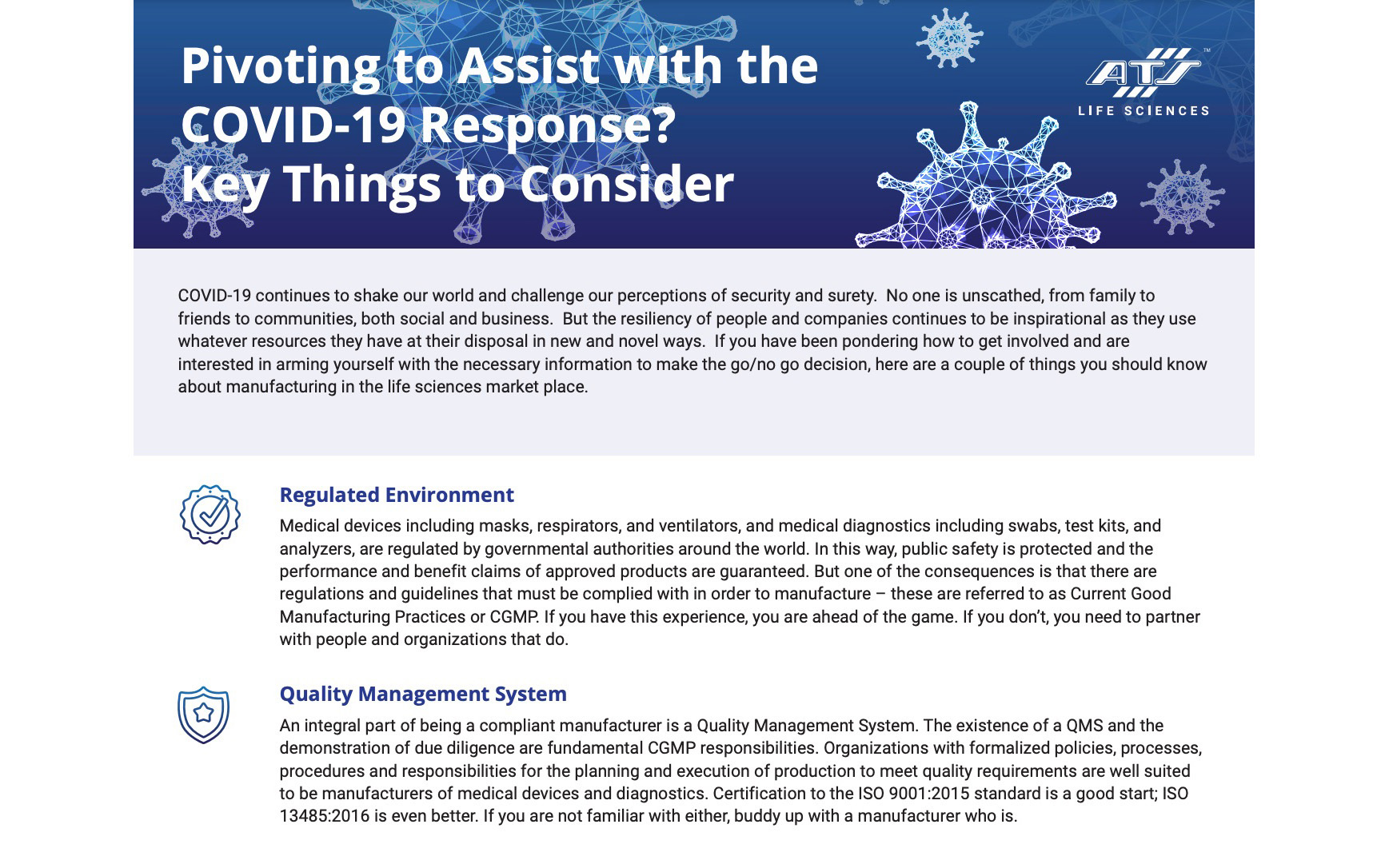 Pivoting to Assist with the COVID-19 Response? Key Things to Consider

ATS™
LIFE SCIENCES

COVID-19 continues to shake our world and challenge our perceptions of security and surety. No one is unscathed, from family to friends to communities, both social and business. But the resiliency of people and companies continues to be inspirational as they use whatever resources they have at their disposal in new and novel ways. If you have been pondering how to get involved and are interested in arming yourself with the necessary information to make the go/no go decision, here are a couple of things you should know about manufacturing in the life sciences market place.

Regulated Environment

Medical devices including masks, respirators, and ventilators, and medical diagnostics including swabs, test kits, and analyzers, are regulated by governmental authorities around the world. In this way, public safety is protected and the performance and benefit claims of approved products are guaranteed. But one of the consequences is that there are regulations and guidelines that must be complied with in order to manufacture – these are referred to as Current Good Manufacturing Practices or CGMP. If you have this experience, you are ahead of the game. If you don't, you need to partner with people and organizations that do.

Quality Management System

An integral part of being a compliant manufacturer is a Quality Management System. The existence of a QMS and the demonstration of due diligence are fundamental CGMP responsibilities. Organizations with formalized policies, processes, procedures and responsibilities for the planning and execution of production to meet quality requirements are well suited to be manufacturers of medical devices and diagnostics. Certification to the ISO 9001:2015 standard is a good start; ISO 13485:2016 is even better. If you are not familiar with either, buddy up with a manufacturer who is.